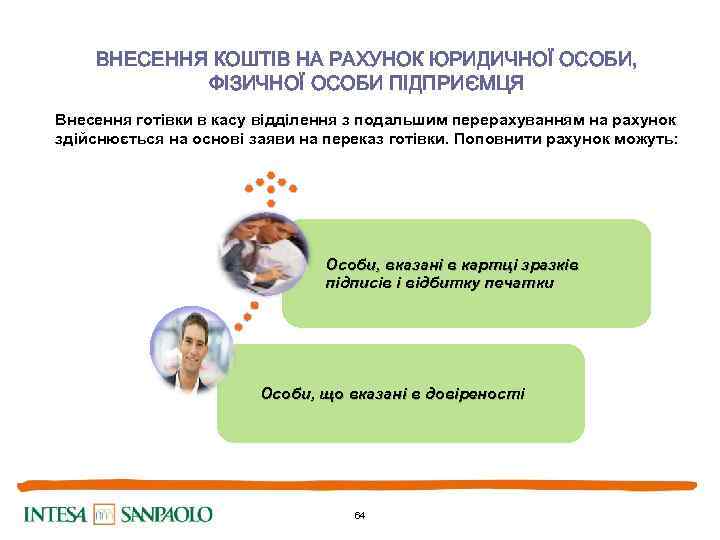 ВНЕСЕННЯ КОШТІВ НА РАХУНОК ЮРИДИЧНОЇ ОСОБИ, ФІЗИЧНОЇ ОСОБИ ПІДПРИЄМЦЯ

Внесення готівки в касу відділення з подальшим перерахуванням на рахунок здійснюється на основі заяви на переказ готівки. Поповнити рахунок можуть:

Особи, вказані в картці зразків підписів і відбитку печатки

Особи, що вказані в довіреності

INTESA SANPAOLO

64